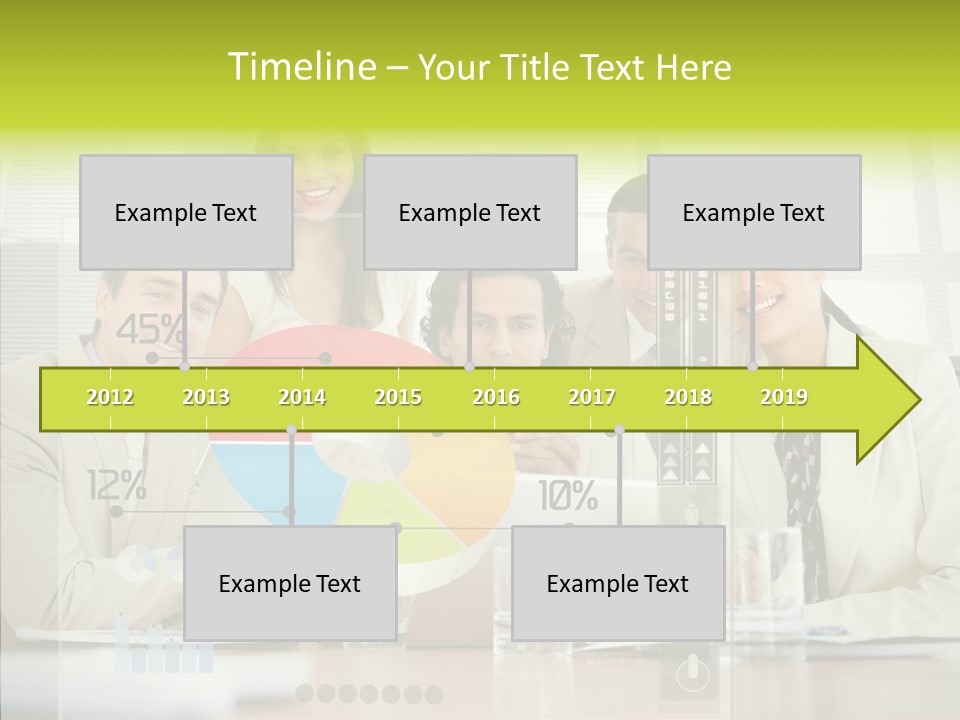 Timeline – Your Title Text Here

Example Text

Example Text

Example Text

45%

2012 2013 2014 2015 2016 2017 2018 2019

12%

10%

Example Text

Example Text